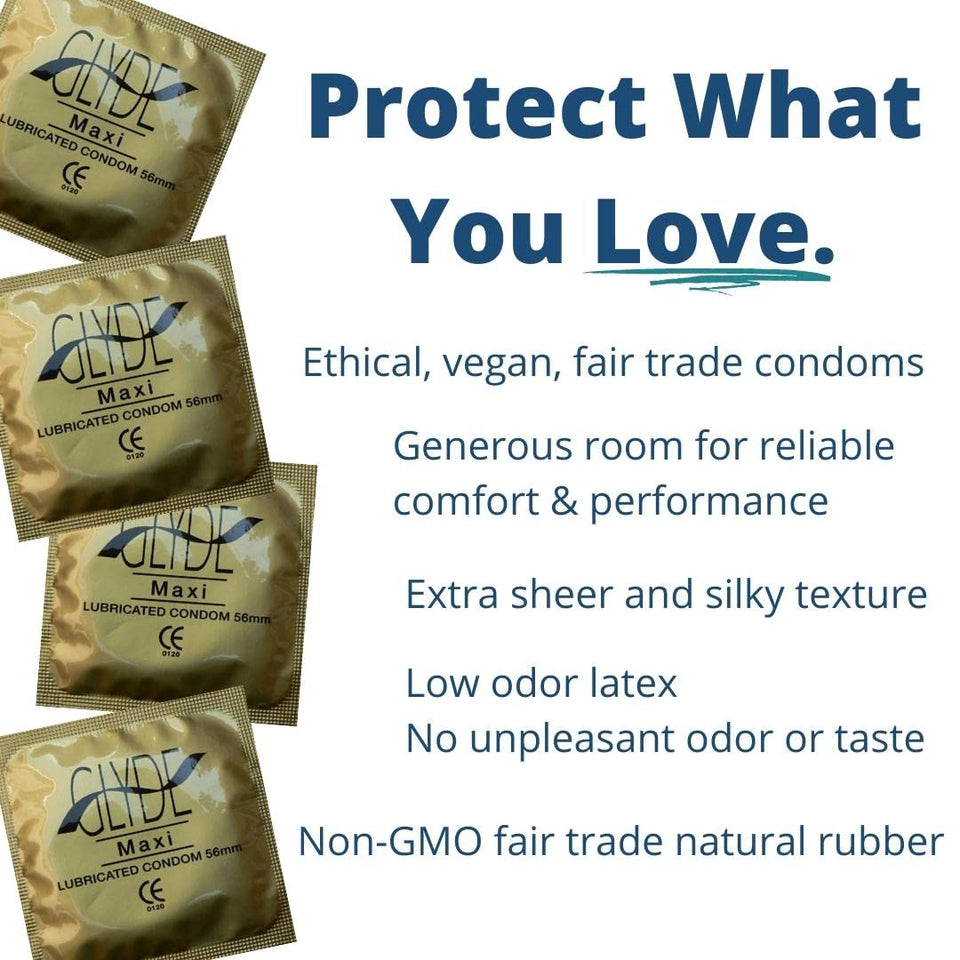 GLYDE
Maxi
LUBRICATED CONDOM 56mm
CE
0120

GLYDE
Maxi
LUBRICATED CONDOM 56mm
CE
0120

GLYDE
Maxi
LUBRICATED CONDOM 56mm
CE
0120

GLYDE
Maxi
LUBRICATED CONDOM 56mm
CE
0120

Protect What You Love.

Ethical, vegan, fair trade condoms

Generous room for reliable comfort & performance

Extra sheer and silky texture

Low odor latex
No unpleasant odor or taste

Non-GMO fair trade natural rubber